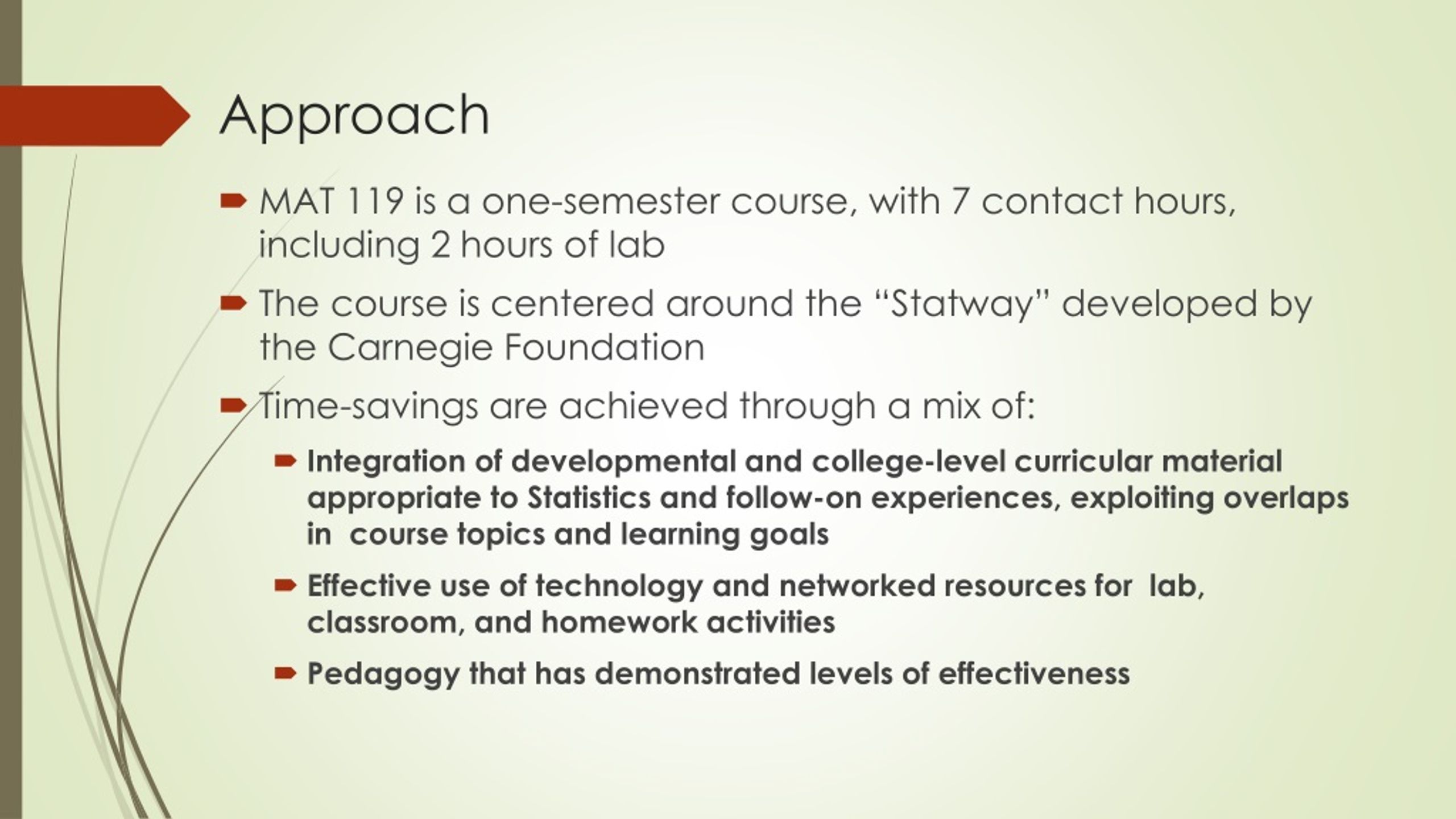 Approach

MAT 119 is a one-semester course, with 7 contact hours, including 2 hours of lab

The course is centered around the “Statway” developed by the Carnegie Foundation

Time-savings are achieved through a mix of:

Integration of developmental and college-level curricular material appropriate to Statistics and follow-on experiences, exploiting overlaps in course topics and learning goals

Effective use of technology and networked resources for lab, classroom, and homework activities

Pedagogy that has demonstrated levels of effectiveness